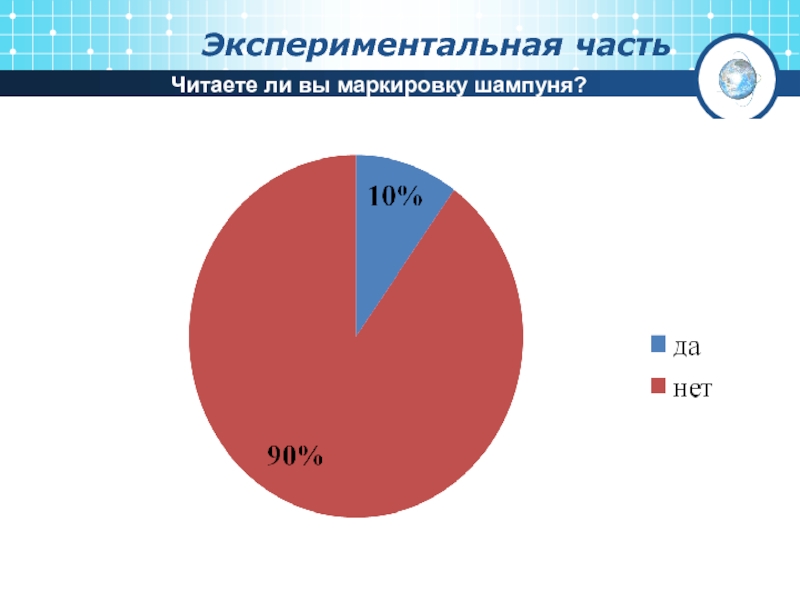 Экспериментальная часть

Читаете ли вы маркировку шампуня?

10%

90%

да

нет